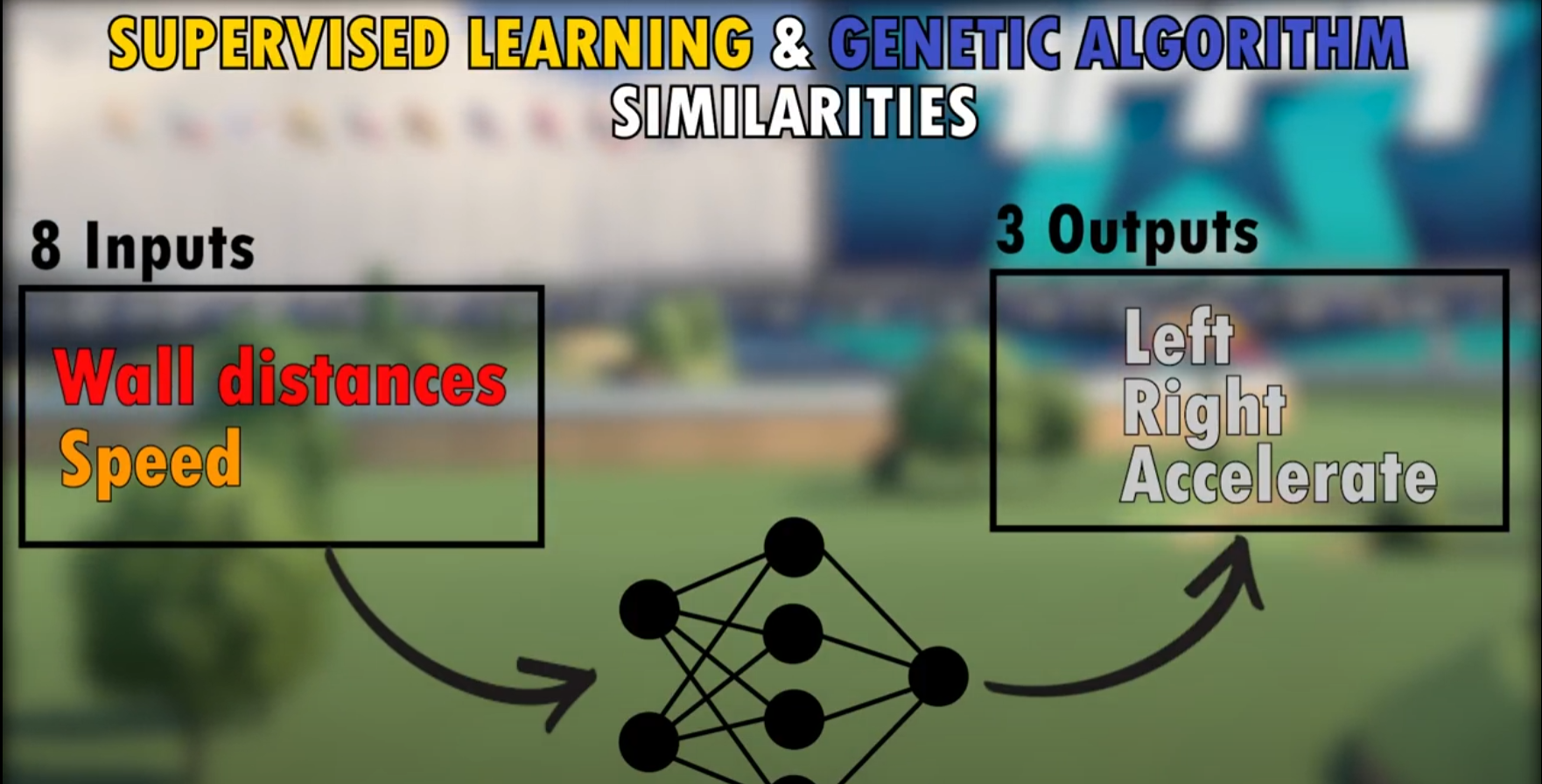 SUPERVISED LEARNING & GENETIC ALGORITHM
SIMILARITIES

8 Inputs

Wall distances
Speed

3 Outputs

Left
Right
Accelerate